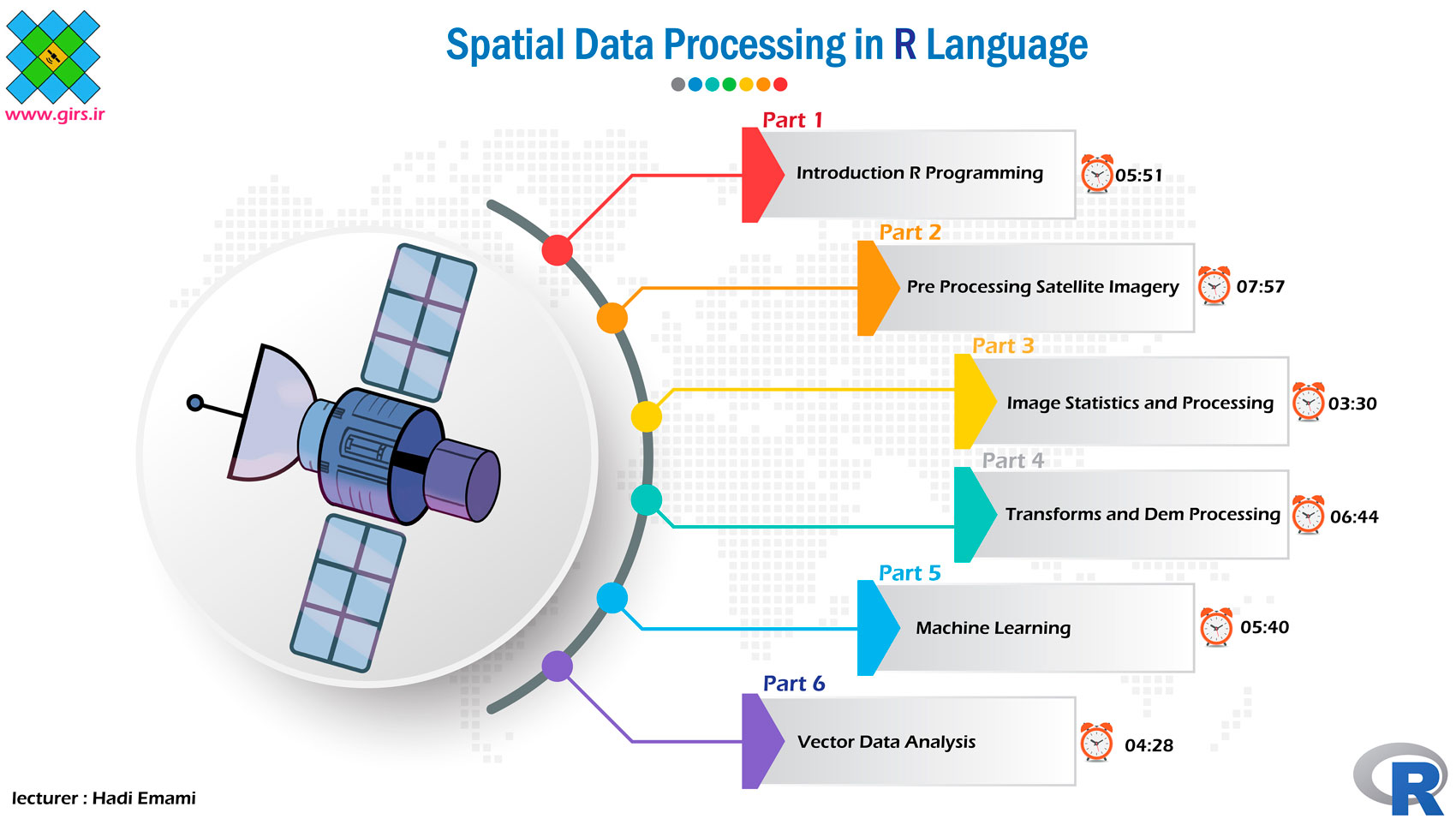 www.girs.ir

Spatial Data Processing in R Language

Part 1
Introduction R Programming
05:51

Part 2
Pre Processing Satellite Imagery
07:57

Part 3
Image Statistics and Processing
03:30

Part 4
Transforms and Dem Processing
06:44

Part 5
Machine Learning
05:40

Part 6
Vector Data Analysis
04:28

lecturer : Hadi Emami

R